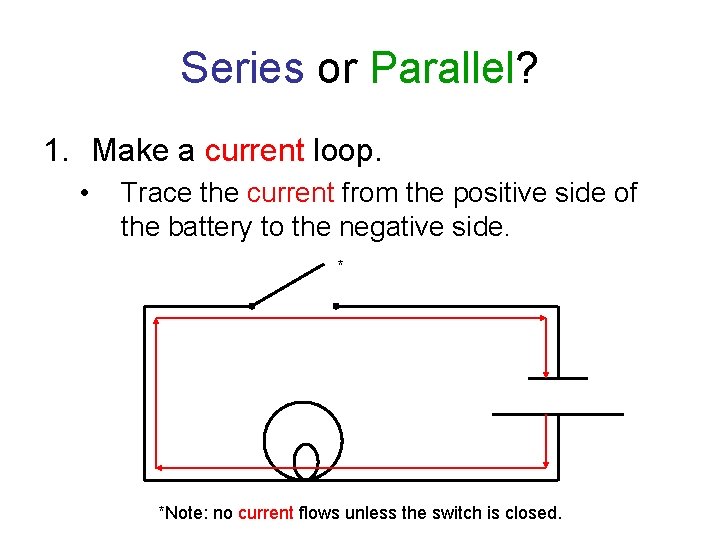 Series or Parallel?

1. Make a current loop.

• Trace the current from the positive side of the battery to the negative side.

*

*Note: no current flows unless the switch is closed.